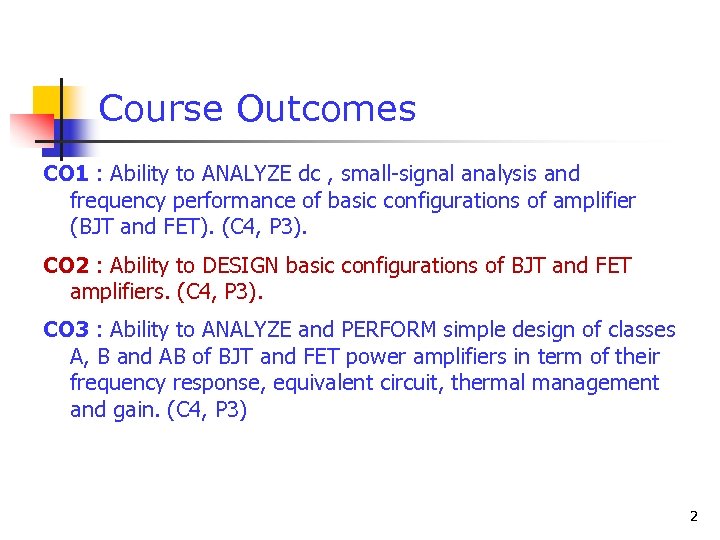 Course Outcomes

CO1 : Ability to ANALYZE dc , small-signal analysis and frequency performance of basic configurations of amplifier (BJT and FET). (C4, P3).

CO2 : Ability to DESIGN basic configurations of BJT and FET amplifiers. (C4, P3).

CO3 : Ability to ANALYZE and PERFORM simple design of classes A, B and AB of BJT and FET power amplifiers in term of their frequency response, equivalent circuit, thermal management and gain. (C4, P3)

2